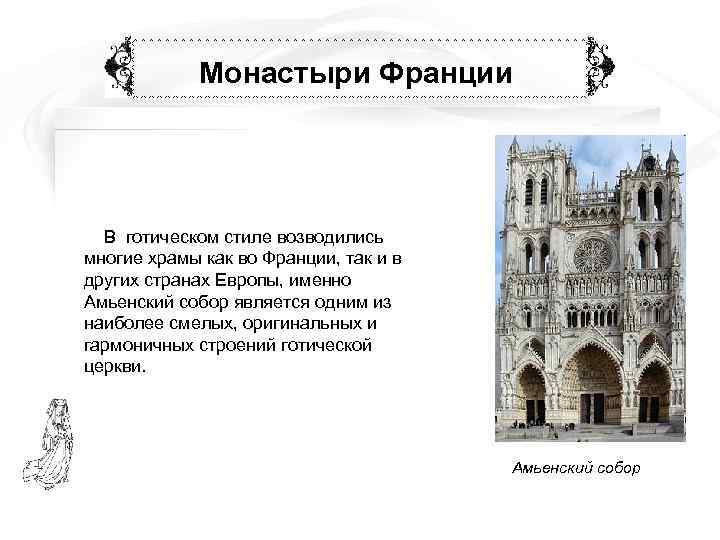 Монастыри Франции

В готическом стиле возводились многие храмы как во Франции, так и в других странах Европы, именно Амьенский собор является одним из наиболее смелых, оригинальных и гармоничных строений готической церкви.

Амьенский собор